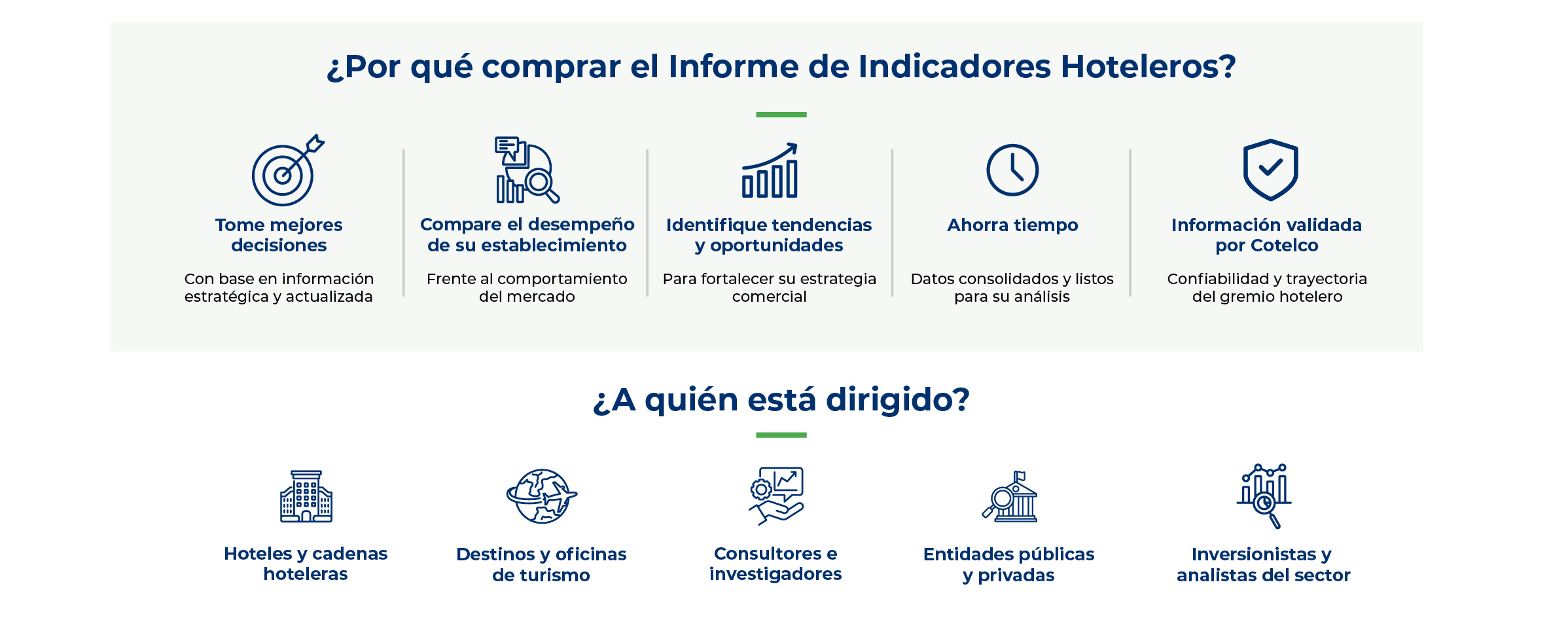 ¿Por qué comprar el Informe de Indicadores Hoteleros?

Tome mejores decisiones

Con base en información estratégica y actualizada

Compare el desempeño de su establecimiento

Frente al comportamiento del mercado

Identifique tendencias y oportunidades

Para fortalecer su estrategia comercial

Ahorra tiempo

Datos consolidados y listos para su análisis

Información validada por Cotelco

Confiabilidad y trayectoria del gremio hotelero

¿A quién está dirigido?

Hoteles y cadenas hoteleras

Destinos y oficinas de turismo

Consultores e investigadores

Entidades públicas y privadas

Inversionistas y analistas del sector